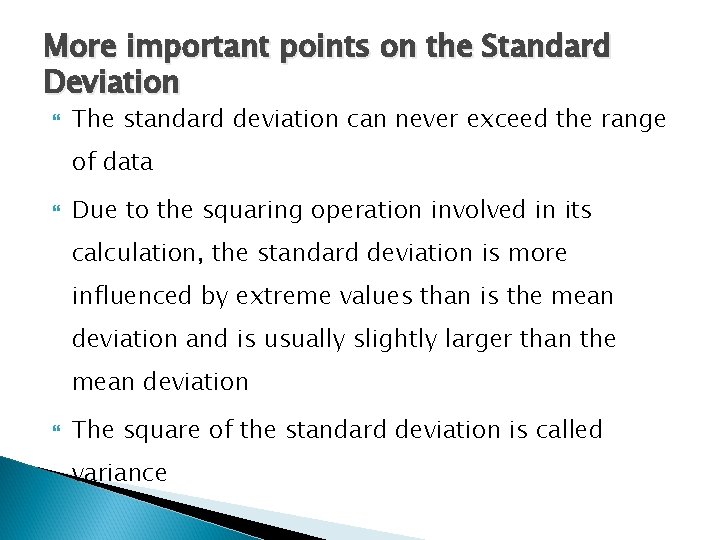 More important points on the Standard Deviation

The standard deviation can never exceed the range of data

Due to the squaring operation involved in its calculation, the standard deviation is more influenced by extreme values than is the mean deviation and is usually slightly larger than the mean deviation

The square of the standard deviation is called variance